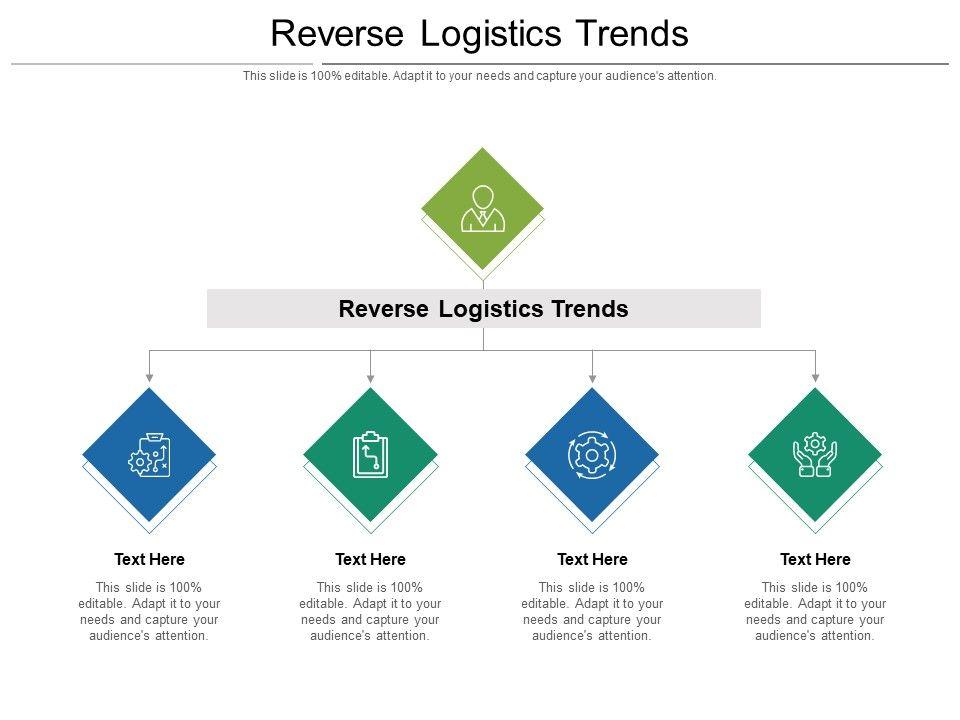 Reverse Logistics Trends

This slide is 100% editable. Adapt it to your needs and capture your audience's attention.

Reverse Logistics Trends

Text Here

This slide is 100% editable. Adapt it to your needs and capture your audience's attention.

Text Here

This slide is 100% editable. Adapt it to your needs and capture your audience's attention.

Text Here

This slide is 100% editable. Adapt it to your needs and capture your audience's attention.

Text Here

This slide is 100% editable. Adapt it to your needs and capture your audience's attention.